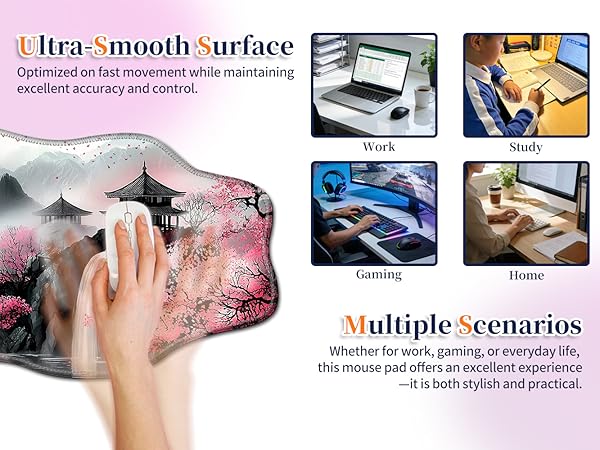 Ultra-Smooth Surface

Optimized on fast movement while maintaining excellent accuracy and control.

Work

Study

Gaming

Home

Multiple Scenarios

Whether for work, gaming, or everyday life, this mouse pad offers an excellent experience —it is both stylish and practical.